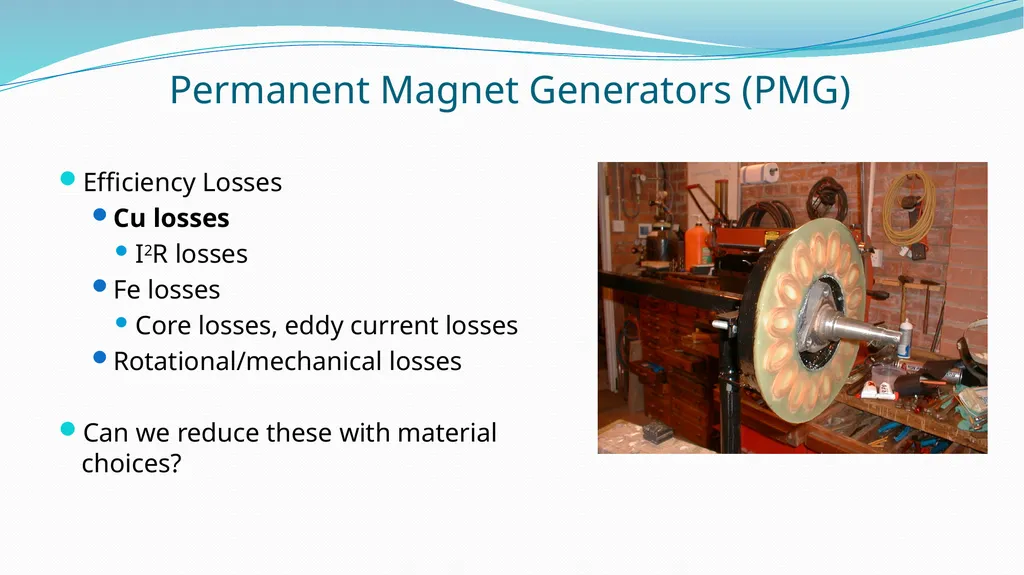 Permanent Magnet Generators (PMG)

Efficiency Losses

Cu losses

$I^2R$ losses

Fe losses

Core losses, eddy current losses

Rotational/mechanical losses

Can we reduce these with material choices?